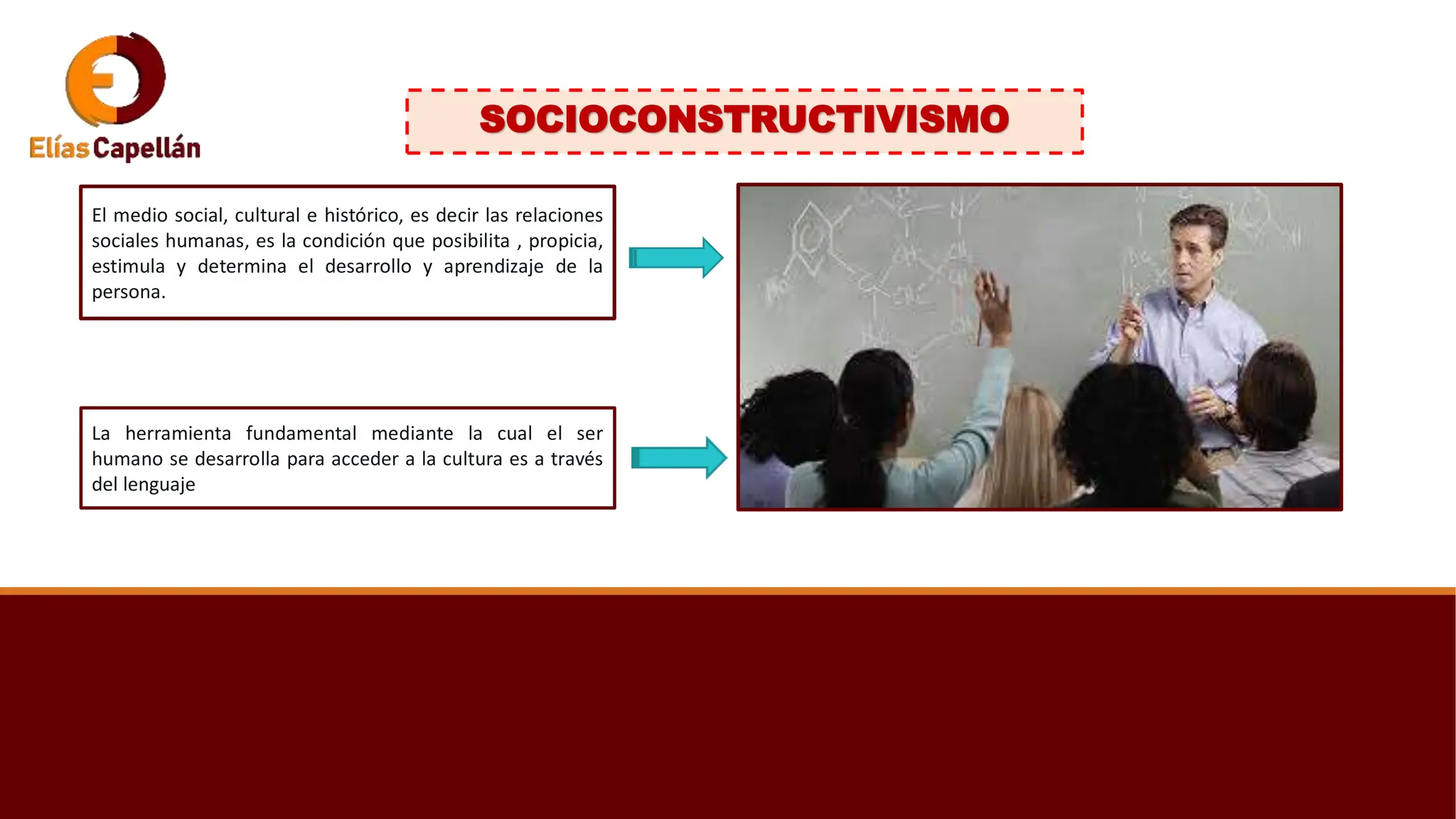 Elías Capellán

SOCIOCONSTRUCTIVISMO

El medio social, cultural e histórico, es decir las relaciones sociales humanas, es la condición que posibilita , propicia, estimula y determina el desarrollo y aprendizaje de la persona.

La herramienta fundamental mediante la cual el ser humano se desarrolla para acceder a la cultura es a través del lenguaje